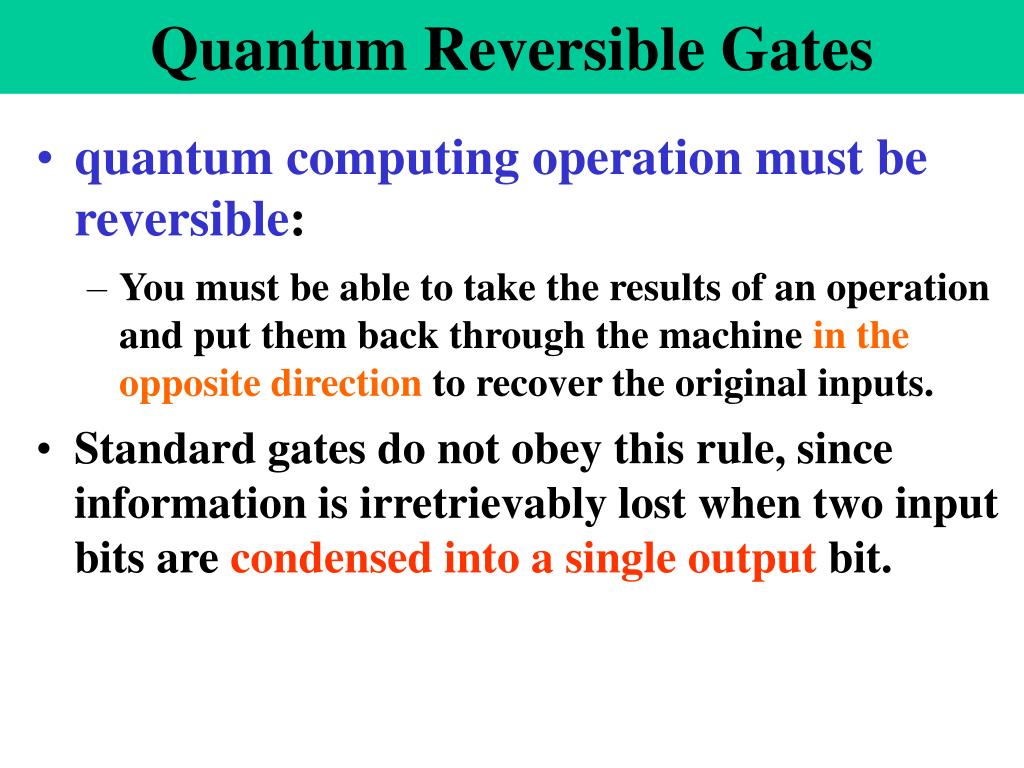 Quantum Reversible Gates

• quantum computing operation must be reversible:
  – You must be able to take the results of an operation and put them back through the machine in the opposite direction to recover the original inputs.

• Standard gates do not obey this rule, since information is irretrievably lost when two input bits are condensed into a single output bit.